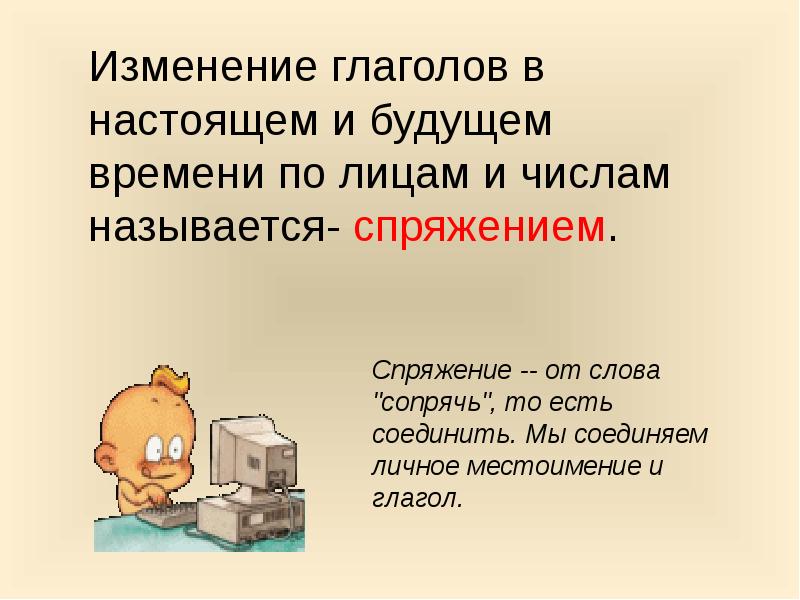 Изменение глаголов в настоящем и будущем времени по лицам и числам называется- спряжением.

Спряжение -- от слова "сопрячь", то есть соединить. Мы соединяем личное местоимение и глагол.